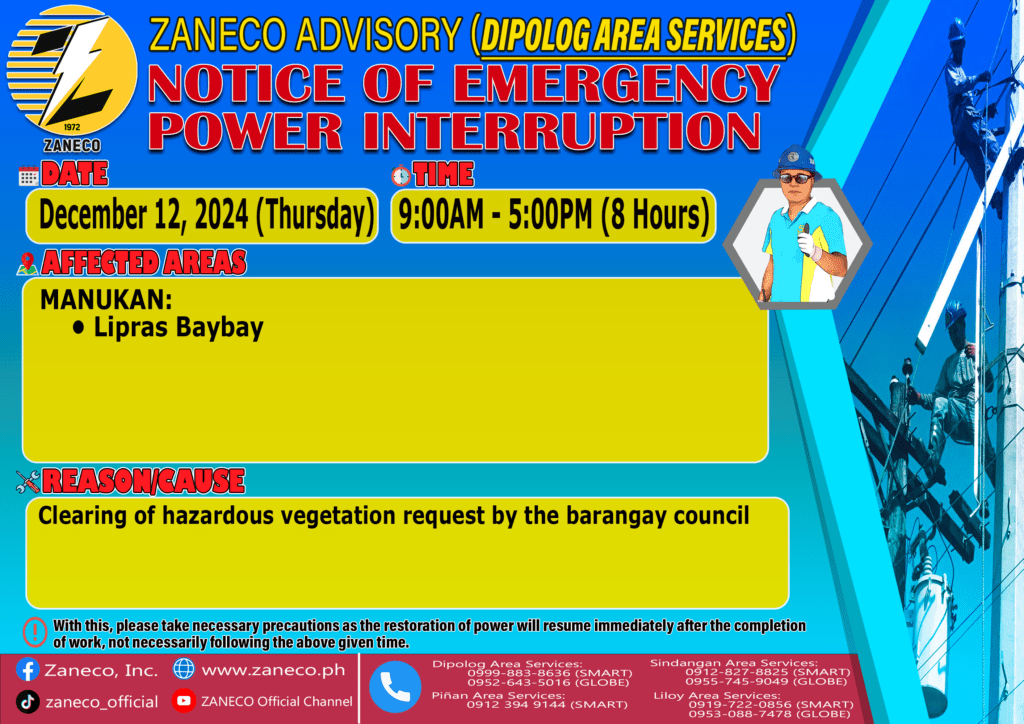 1972
ZANECO

ZANECO ADVISORY (DIPOLOG AREA SERVICES)
NOTICE OF EMERGENCY POWER INTERRUPTION

DATE
December 12, 2024 (Thursday)

TIME
9:00AM - 5:00PM (8 Hours)

AFFECTED AREAS
MANUKAN:
• Lipras Baybay

REASON/CAUSE
Clearing of hazardous vegetation request by the barangay council

With this, please take necessary precautions as the restoration of power will resume immediately after the completion of work, not necessarily following the above given time.

Zaneco, Inc.
www.zaneco.ph
zaneco_official
ZANECO Official Channel

Dipolog Area Services:
0999-883-8636 (SMART)
0952-643-5016 (GLOBE)
Piñan Area Services:
0912 394 9144 (SMART)
Sindangan Area Services:
0912-827-8825 (SMART)
0955-745-9049 (GLOBE)
Liloy Area Services:
0919-722-0856 (SMART)
0953-088-7478 (GLOBE)